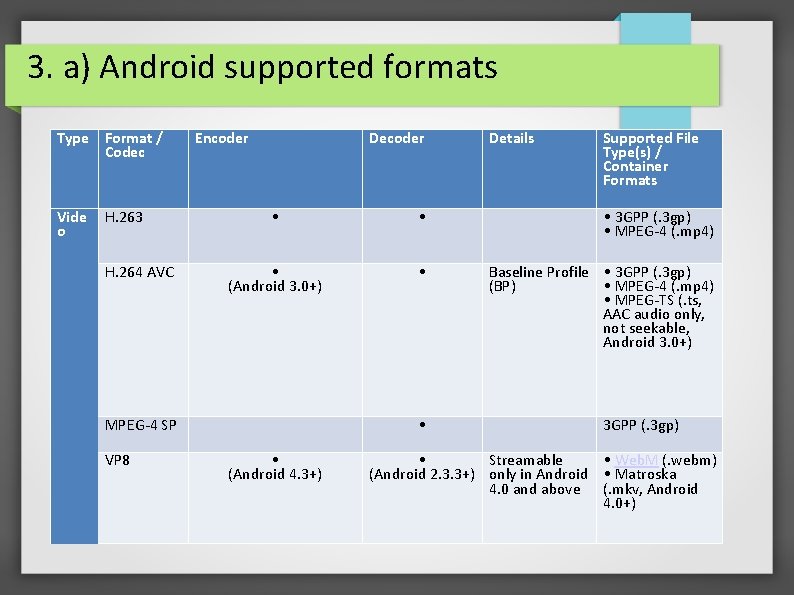 3. a) Android supported formats

| Type | Format / Codec | Encoder | Decoder | Details | Supported File Type(s) / Container Formats |
|---|---|---|---|---|---|
| Video | H.263 | • | • | | • 3GPP (.3gp) • MPEG-4 (.mp4) |
| | H.264 AVC | • (Android 3.0+) | • | Baseline Profile (BP) | • 3GPP (.3gp) • MPEG-4 (.mp4) • MPEG-TS (.ts, AAC audio only, not seekable, Android 3.0+) |
| | MPEG-4 SP | | • | | 3GPP (.3gp) |
| | VP8 | • (Android 4.3+) | • (Android 2.3.3+) | Streamable only in Android 4.0 and above | • WebM (.webm) • Matroska (.mkv, Android 4.0+) |